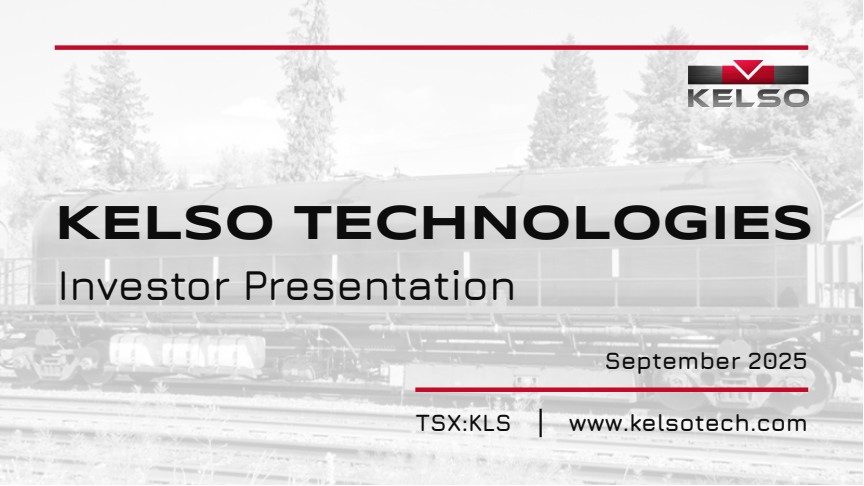 KELSO

KELSO TECHNOLOGIES

Investor Presentation

September 2025

TSX:KLS | www.kelsotech.com